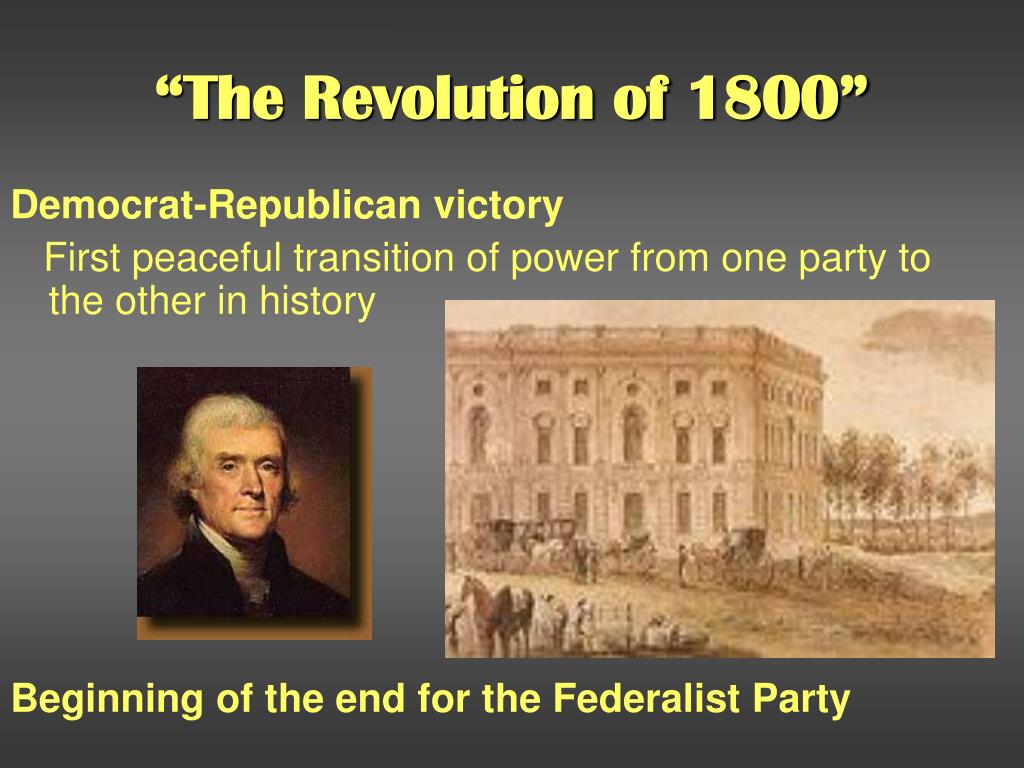 “The Revolution of 1800”

Democrat-Republican victory

First peaceful transition of power from one party to the other in history

Beginning of the end for the Federalist Party